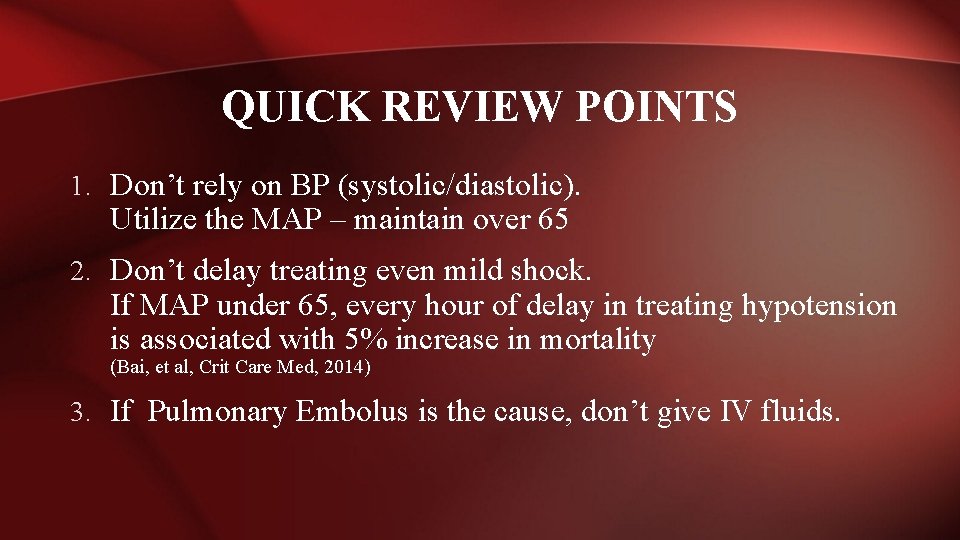 QUICK REVIEW POINTS

1. Don’t rely on BP (systolic/diastolic).
Utilize the MAP – maintain over 65

2. Don’t delay treating even mild shock.
If MAP under 65, every hour of delay in treating hypotension is associated with 5% increase in mortality
(Bai, et al, Crit Care Med, 2014)

3. If Pulmonary Embolus is the cause, don’t give IV fluids.